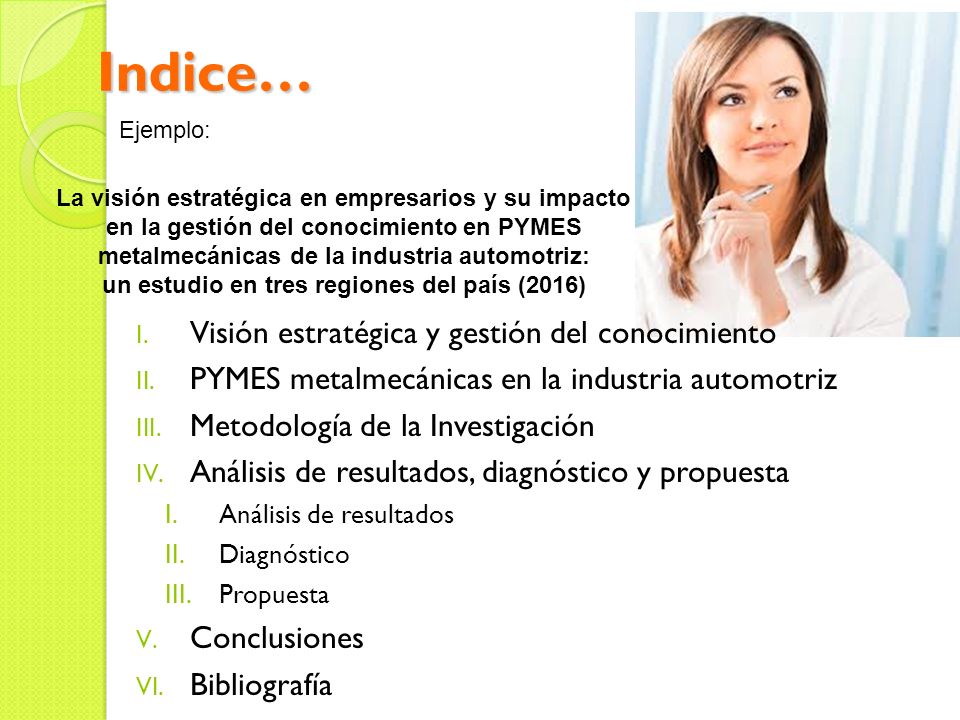 Indice…

Ejemplo:

La visión estratégica en empresarios y su impacto en la gestión del conocimiento en PYMES metalmecánicas de la industria automotriz: un estudio en tres regiones del país (2016)

I. Visión estratégica y gestión del conocimiento
II. PYMES metalmecánicas en la industria automotriz
III. Metodología de la Investigación
IV. Análisis de resultados, diagnóstico y propuesta
I. Análisis de resultados
II. Diagnóstico
III. Propuesta
V. Conclusiones
VI. Bibliografía